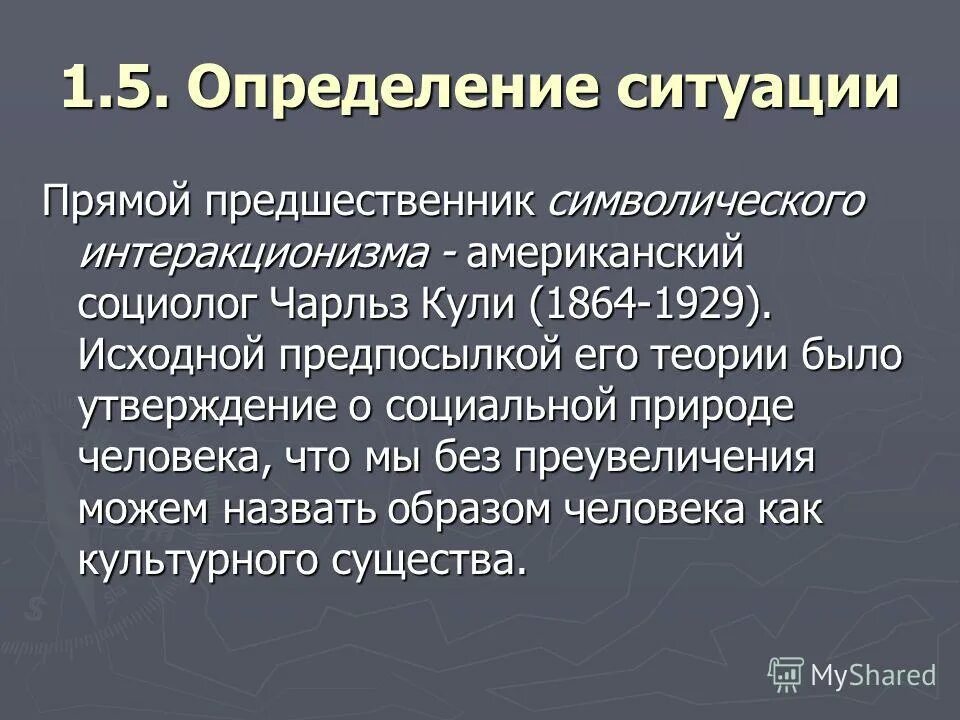 1.5. Определение ситуации

Прямой предшественник символического интеракционизма - американский социолог Чарльз Кули (1864-1929). Исходной предпосылкой его теории было утверждение о социальной природе человека, что мы без преувеличения можем назвать образом человека как культурного существа.

MyShared